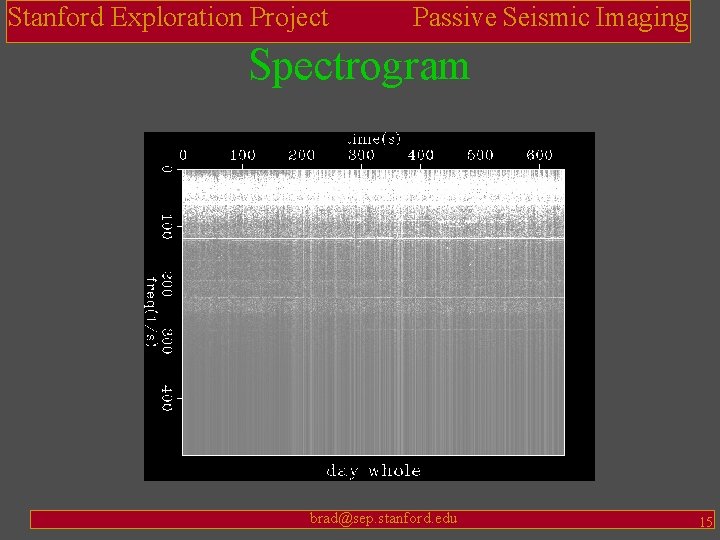 Stanford Exploration Project

Passive Seismic Imaging

Spectrogram

time(s)

0 100 200 300 400 500 600

0

100

200

300

400

freq(1/s)

day whole

brad@sep.stanford.edu

15